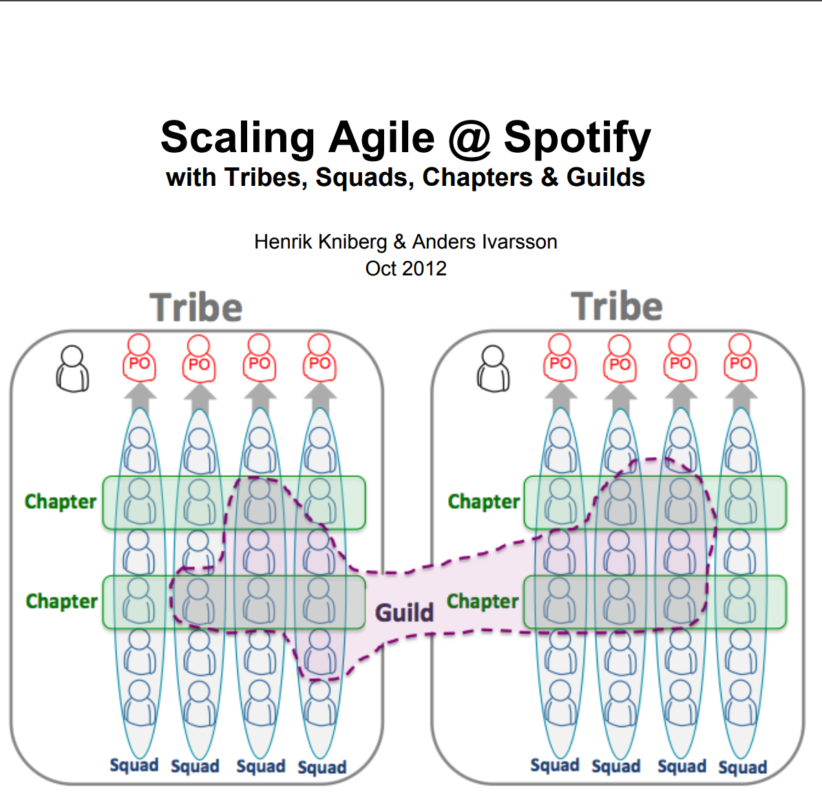 Scaling Agile @ Spotify
with Tribes, Squads, Chapters & Guilds

Henrik Kniberg & Anders Ivarsson
Oct 2012

Tribe

PO PO PO PO

Chapter

Chapter

Squad Squad Squad Squad

Guild

Tribe

PO PO PO PO

Chapter

Chapter

Squad Squad Squad Squad